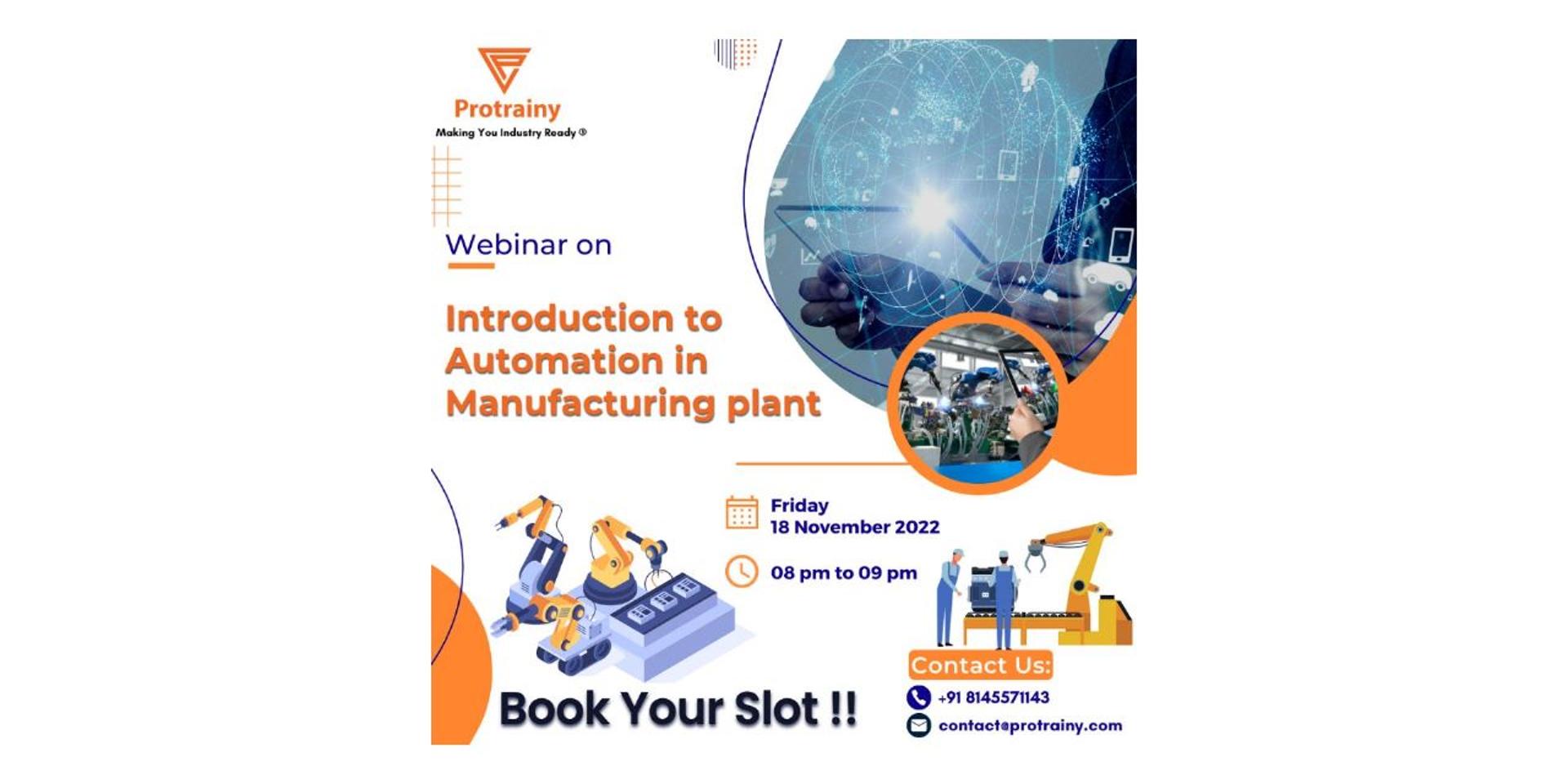 Protrainy
Making You Industry Ready ®

Webinar on

Introduction to Automation in Manufacturing plant

Friday
18 November 2022

08 pm to 09 pm

Book Your Slot !!

Contact Us:
+91 8145571143
contact@protrainy.com